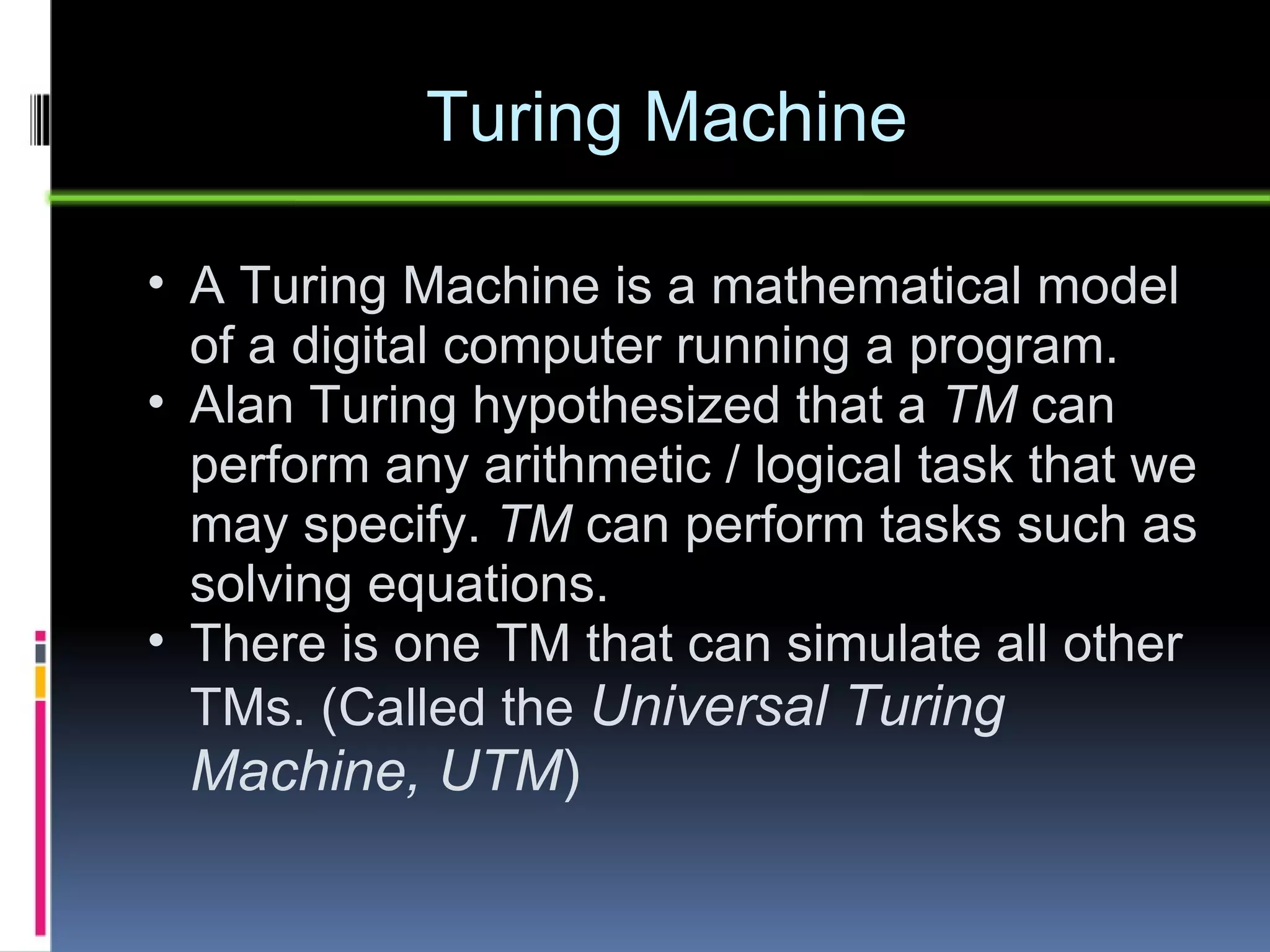 Turing Machine

• A Turing Machine is a mathematical model of a digital computer running a program.
• Alan Turing hypothesized that a TM can perform any arithmetic / logical task that we may specify. TM can perform tasks such as solving equations.
• There is one TM that can simulate all other TMs. (Called the Universal Turing Machine, UTM)